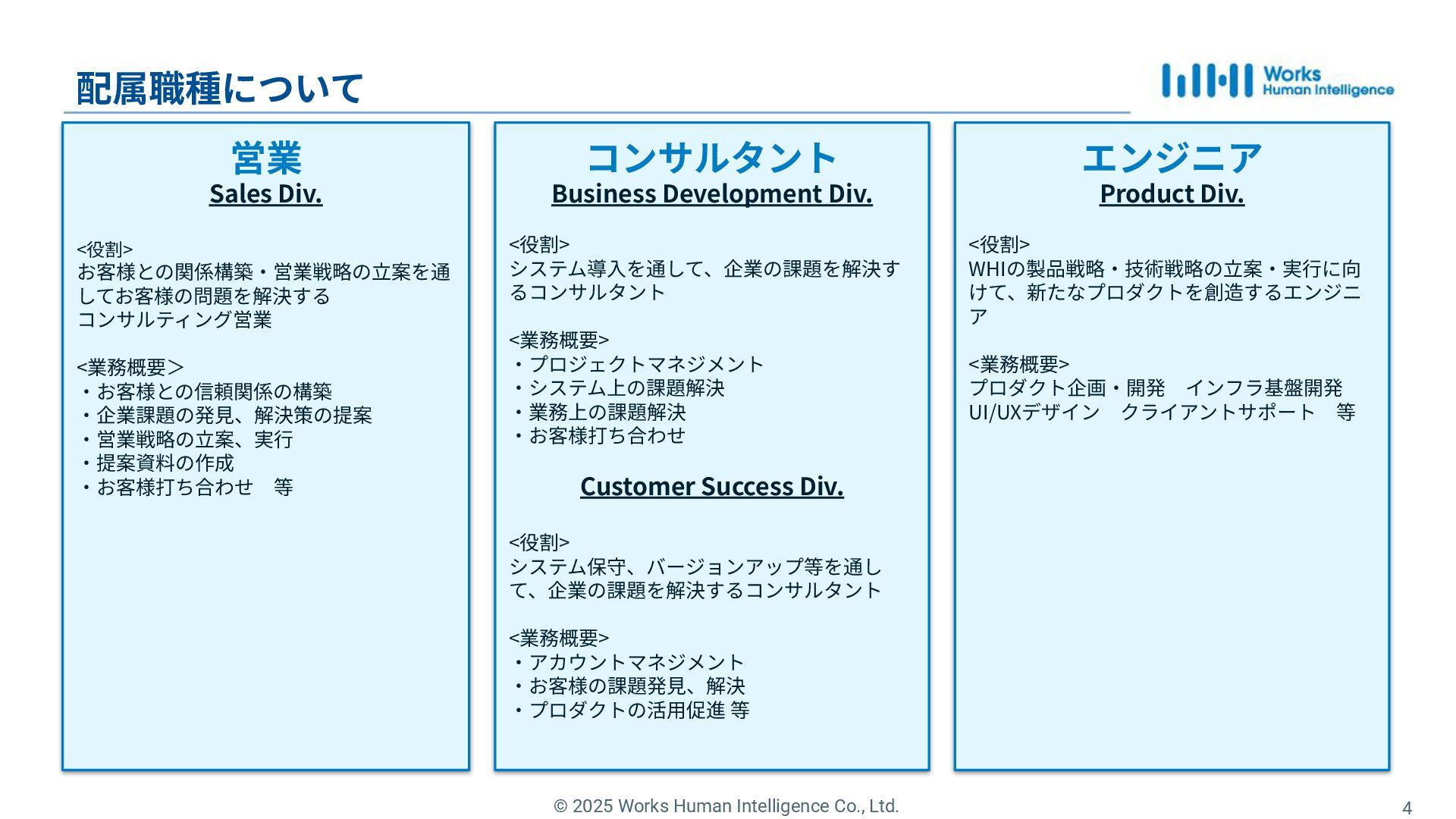 配属職種について

Works
Human Intelligence

営業
Sales Div.

<役割>
お客様との関係構築・営業戦略の立案を通してお客様の問題を解決する
コンサルティング営業

<業務概要＞
・お客様との信頼関係の構築
・企業課題の発見、解決策の提案
・営業戦略の立案、実行
・提案資料の作成
・お客様打ち合わせ　等

コンサルタント
Business Development Div.

<役割>
システム導入を通して、企業の課題を解決するコンサルタント

<業務概要>
・プロジェクトマネジメント
・システム上の課題解決
・業務上の課題解決
・お客様打ち合わせ

Customer Success Div.

<役割>
システム保守、バージョンアップ等を通して、企業の課題を解決するコンサルタント

<業務概要>
・アカウントマネジメント
・お客様の課題発見、解決
・プロダクトの活用促進 等

エンジニア
Product Div.

<役割>
WHIの製品戦略・技術戦略の立案・実行に向けて、新たなプロダクトを創造するエンジニア

<業務概要>
プロダクト企画・開発　インフラ基盤開発
UI/UXデザイン　クライアントサポート　等

© 2025 Works Human Intelligence Co., Ltd.

4